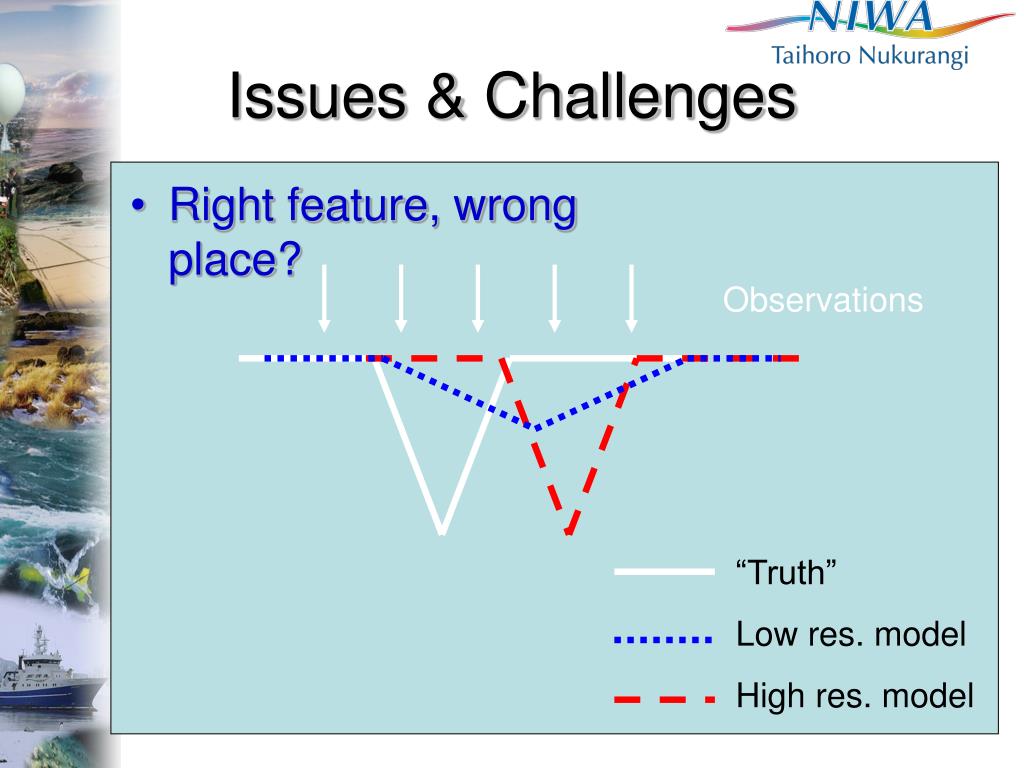 NIWA
Taihoro Nukurangi

Issues & Challenges

• Right feature, wrong place?

Observations

“Truth”

Low res. model

High res. model